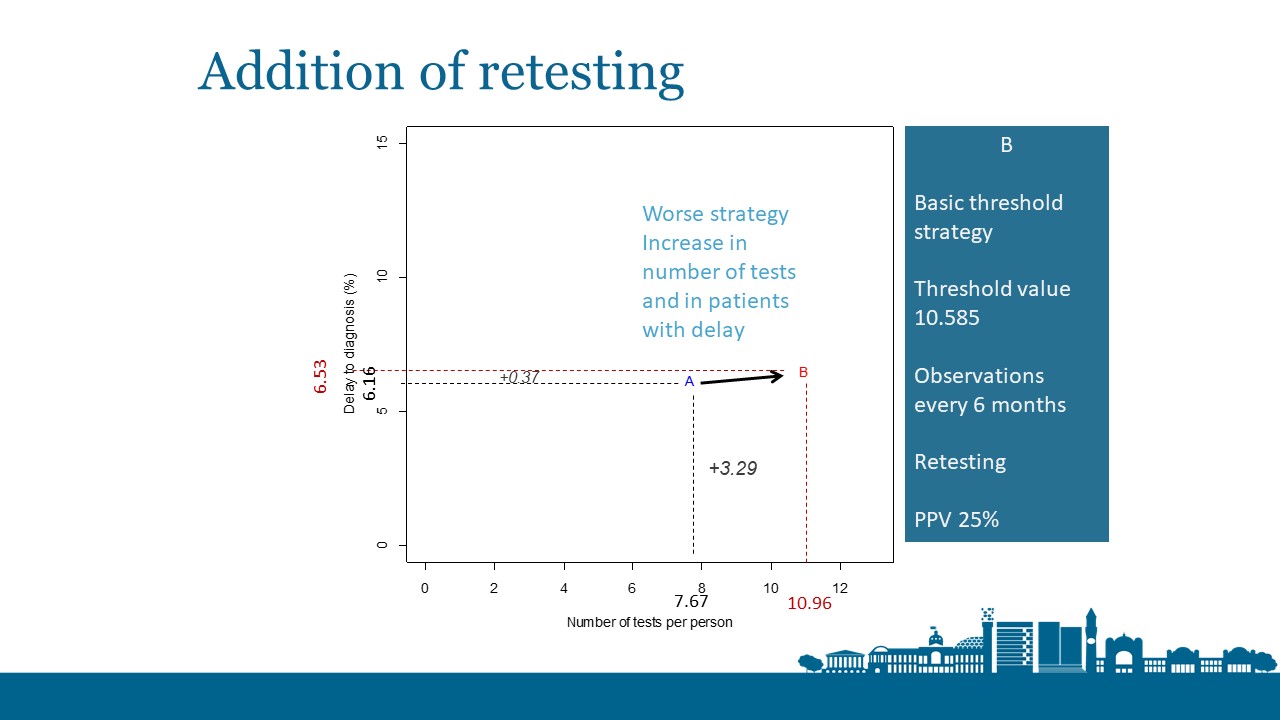 Addition of retesting

15
10
5
0
Delay to diagnosis (%)
6.53
6.16
+0.37
A
B
Worse strategy
Increase in number of tests and in patients with delay
+3.29
0 2 4 6 8 10 12
7.67
10.96
Number of tests per person

B

Basic threshold strategy

Threshold value 10.585

Observations every 6 months

Retesting

PPV 25%